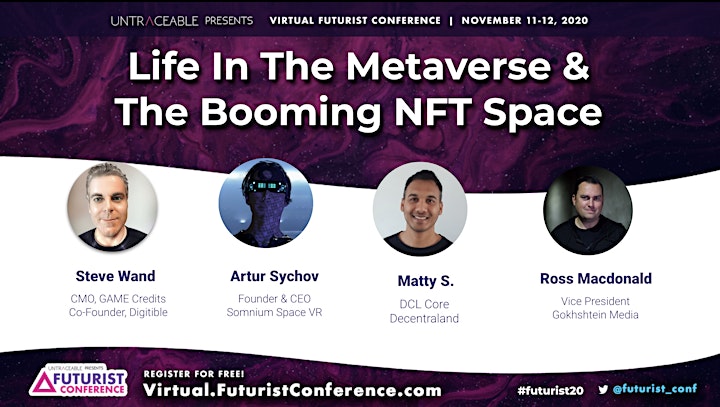 UNTRACEABLE PRESENTS VIRTUAL FUTURIST CONFERENCE | NOVEMBER 11-12, 2020

Life In The Metaverse & The Booming NFT Space

Steve Wand
CMO, GAME Credits
Co-Founder, Digitible

Artur Sychov
Founder & CEO
Somnium Space VR

Matty S.
DCL Core
Decentraland

Ross Macdonald
Vice President
Gokhshtein Media

UNTRACEABLE PRESENTS
FUTURIST CONFERENCE

REGISTER FOR FREE!
Virtual.FuturistConference.com

#futurist20 @futurist_conf